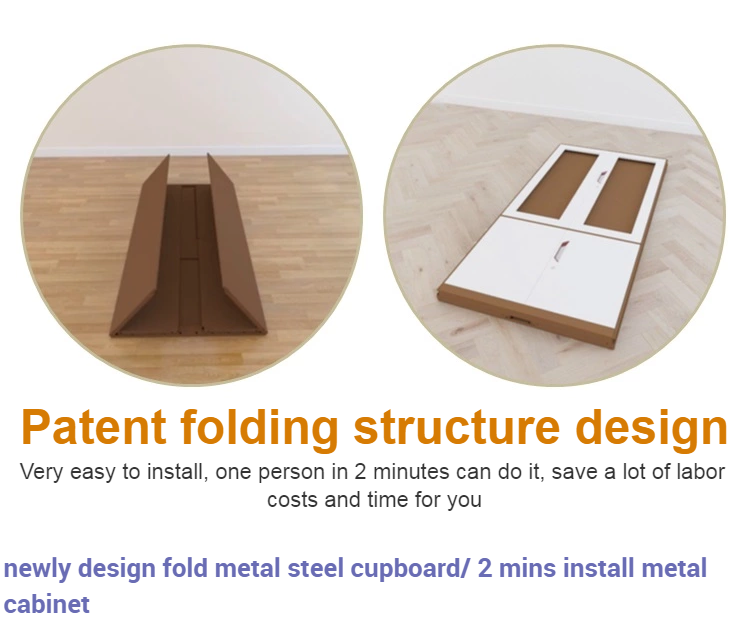 Patent folding structure design

Very easy to install, one person in 2 minutes can do it, save a lot of labor costs and time for you

newly design fold metal steel cupboard/ 2 mins install metal cabinet